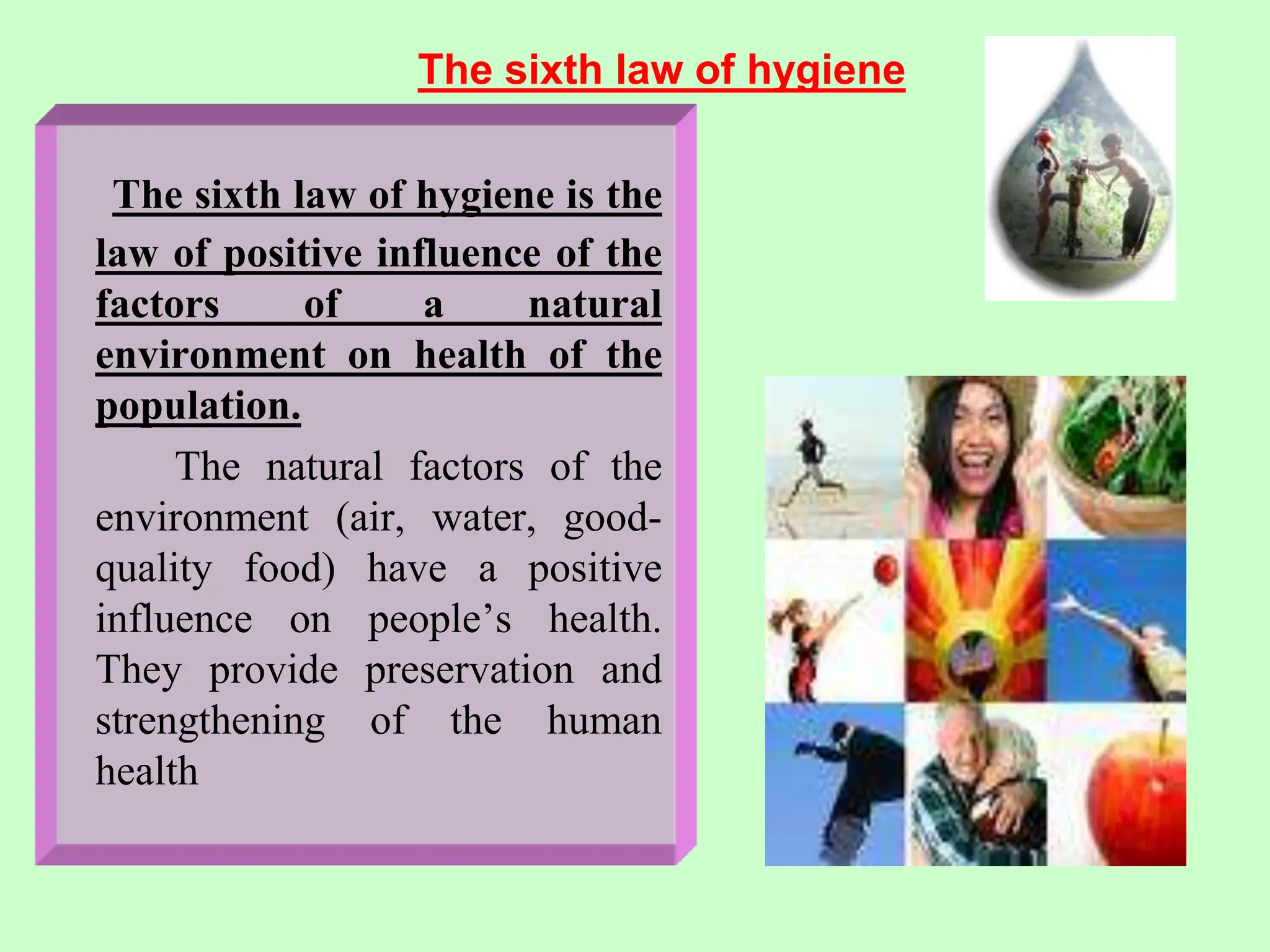 The sixth law of hygiene

The sixth law of hygiene is the law of positive influence of the factors of a natural environment on health of the population.

The natural factors of the environment (air, water, good-quality food) have a positive influence on people’s health. They provide preservation and strengthening of the human health